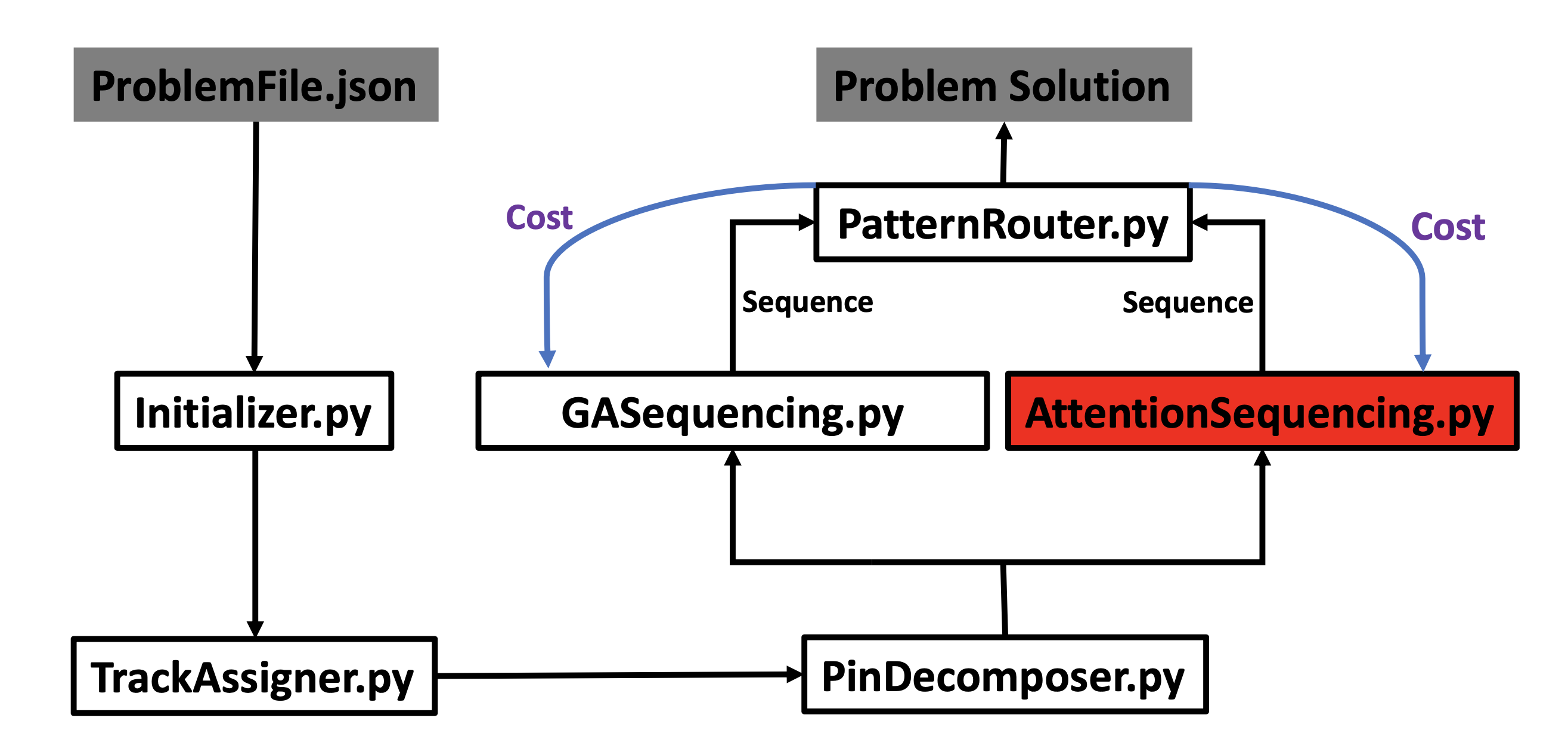 ProblemFile.json

Problem Solution

Cost

PatternRouter.py

Cost

Sequence

Sequence

Initializer.py

GASequencing.py

AttentionSequencing.py

TrackAssigner.py

PinDecomposer.py